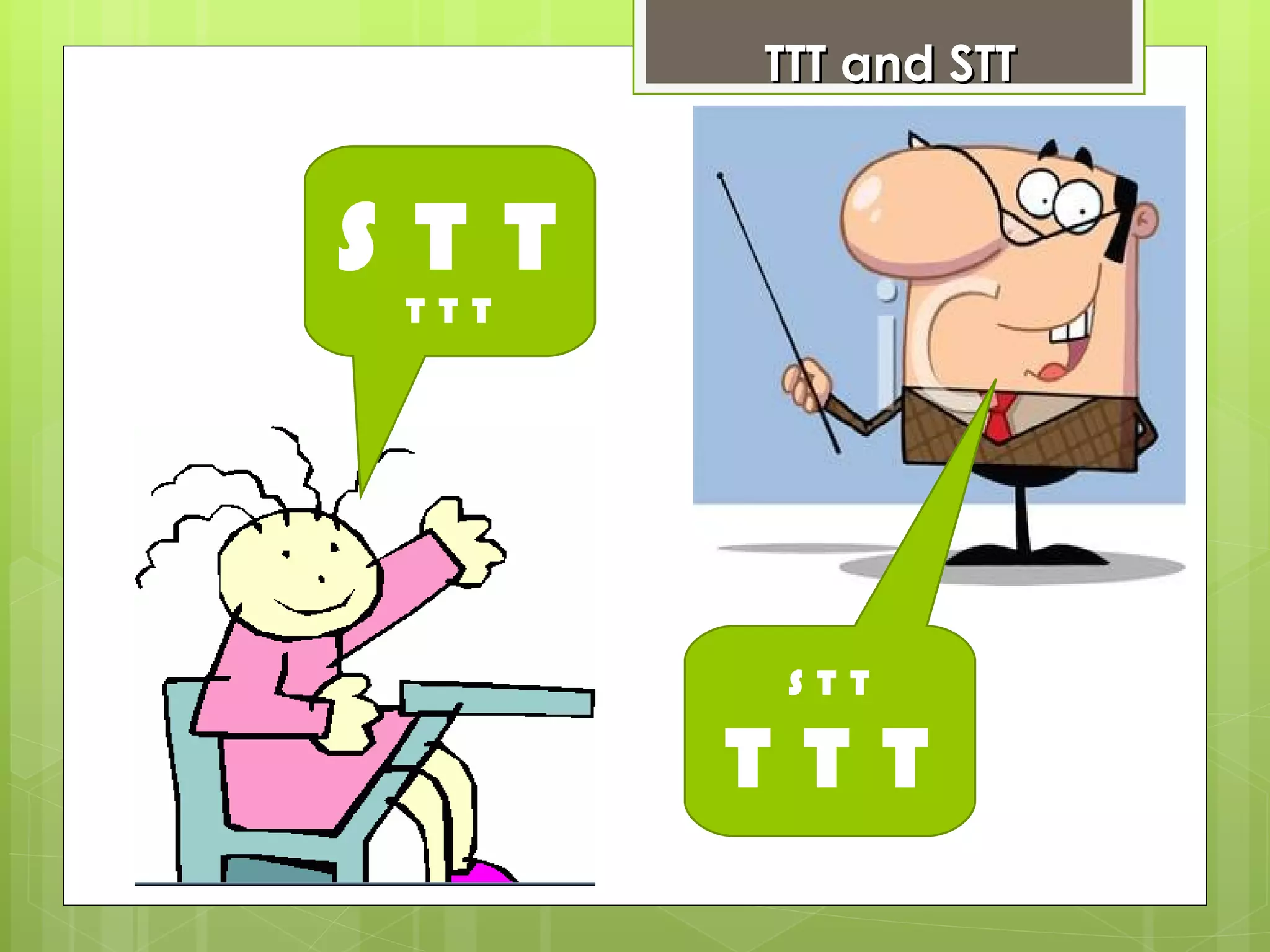 TTT and STT

S T T
T T T

S T T
T T T